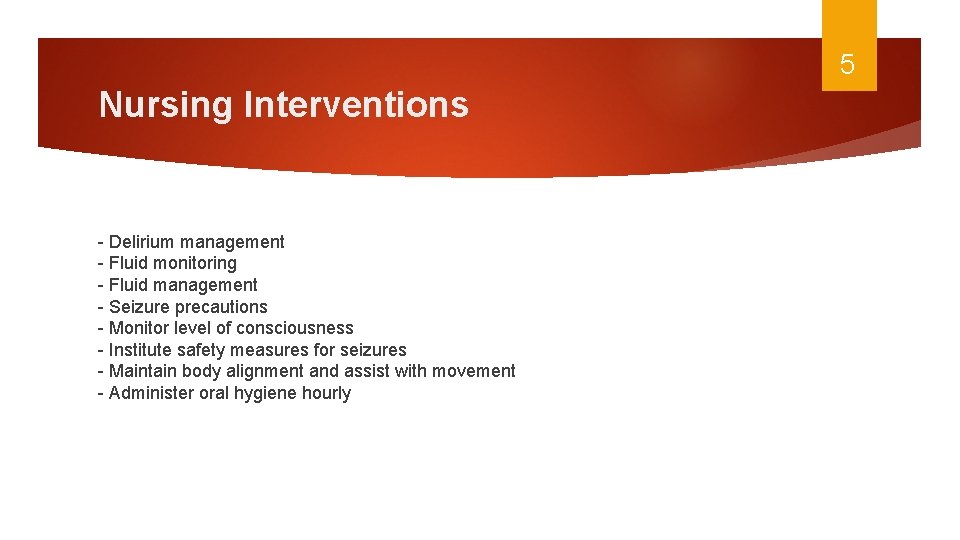 5

Nursing Interventions

- Delirium management
- Fluid monitoring
- Fluid management
- Seizure precautions
- Monitor level of consciousness
- Institute safety measures for seizures
- Maintain body alignment and assist with movement
- Administer oral hygiene hourly